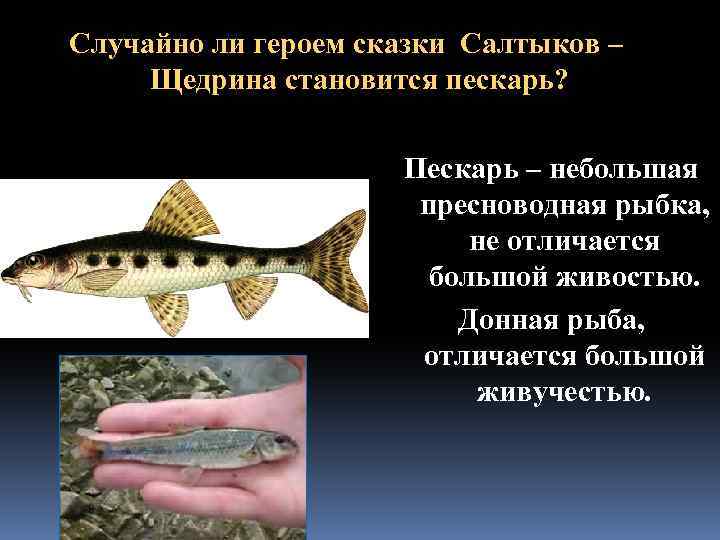 Случайно ли героем сказки Салтыков – Щедрина становится пескарь?

Пескарь – небольшая пресноводная рыбка, не отличается большой живостью.

Донная рыба, отличается большой живучестью.